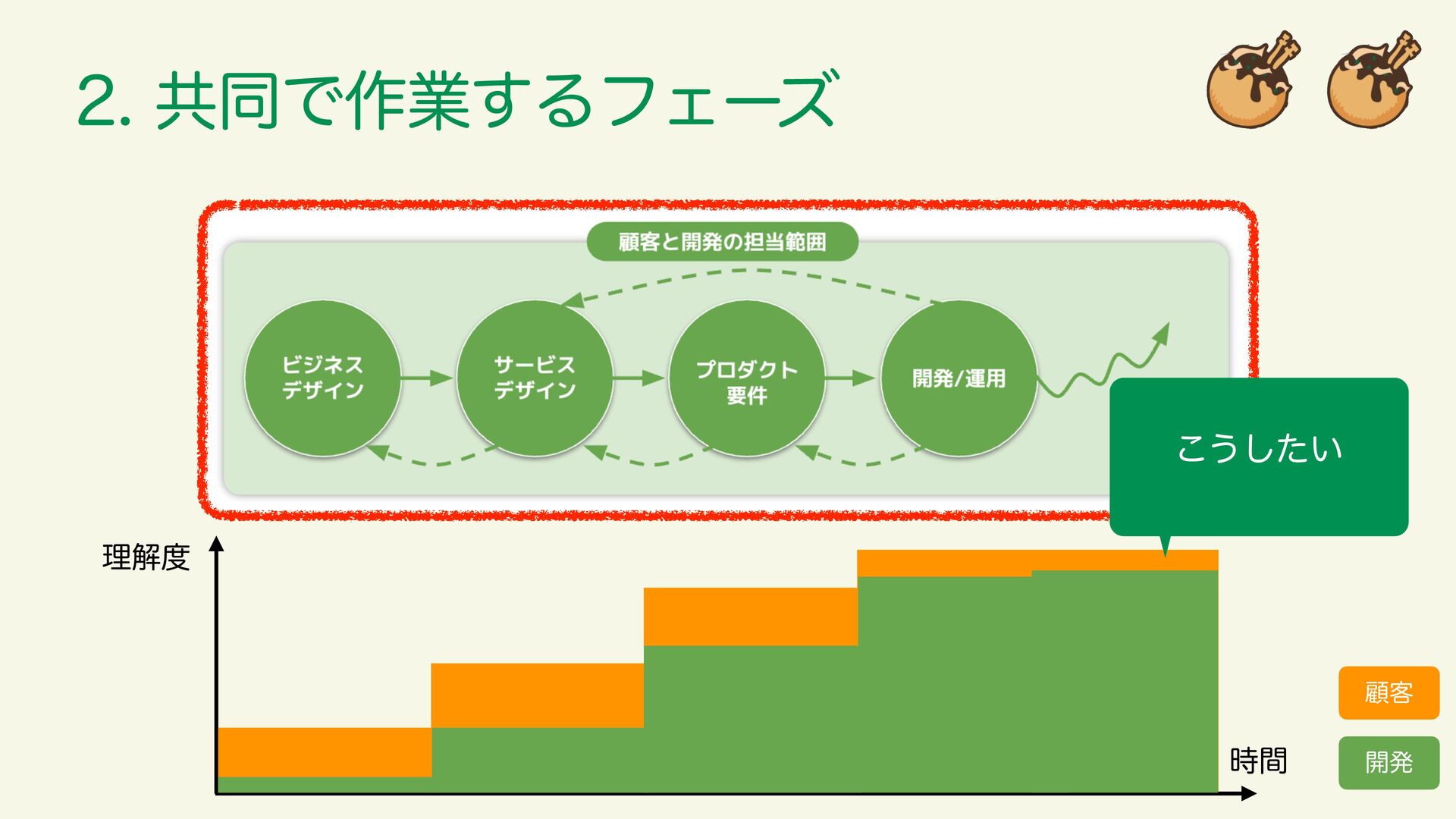 2. 共同で作業するフェーズ

顧客と開発の担当範囲

ビジネスデザイン

サービスデザイン

プロダクト要件

開発/運用

こうしたい

理解度

時間

顧客

開発